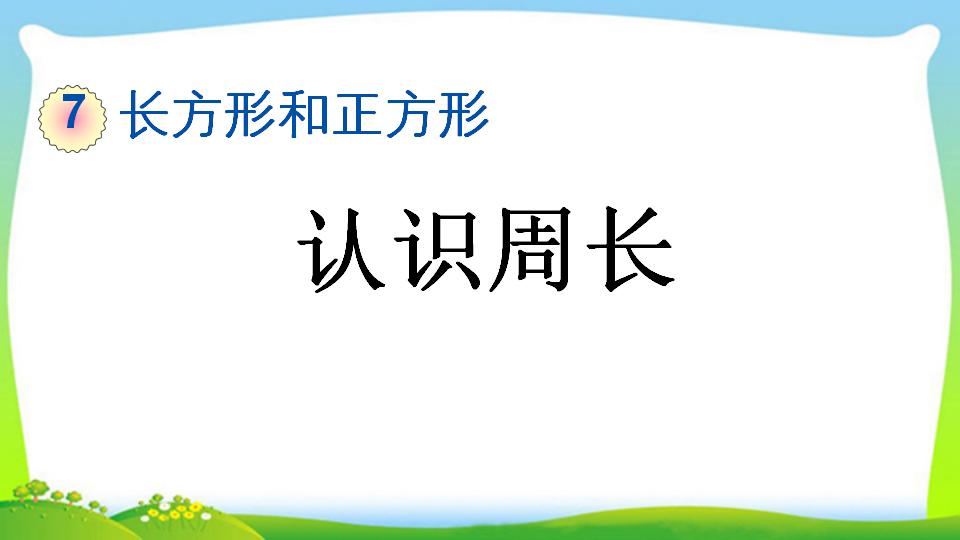 7 长方形和正方形

认识周长